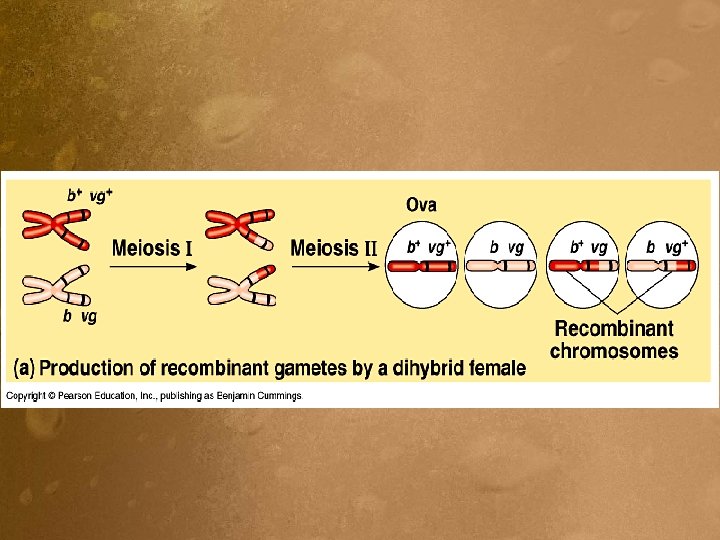 $b^+$ $vg^+$

$b$ $vg$

Meiosis I

Meiosis II

Ova

$b^+$ $vg^+$

$b$ $vg$

$b^+$ $vg$

$b$ $vg^+$

Recombinant chromosomes

(a) Production of recombinant gametes by a dihybrid female

Copyright © Pearson Education, Inc., publishing as Benjamin Cummings.